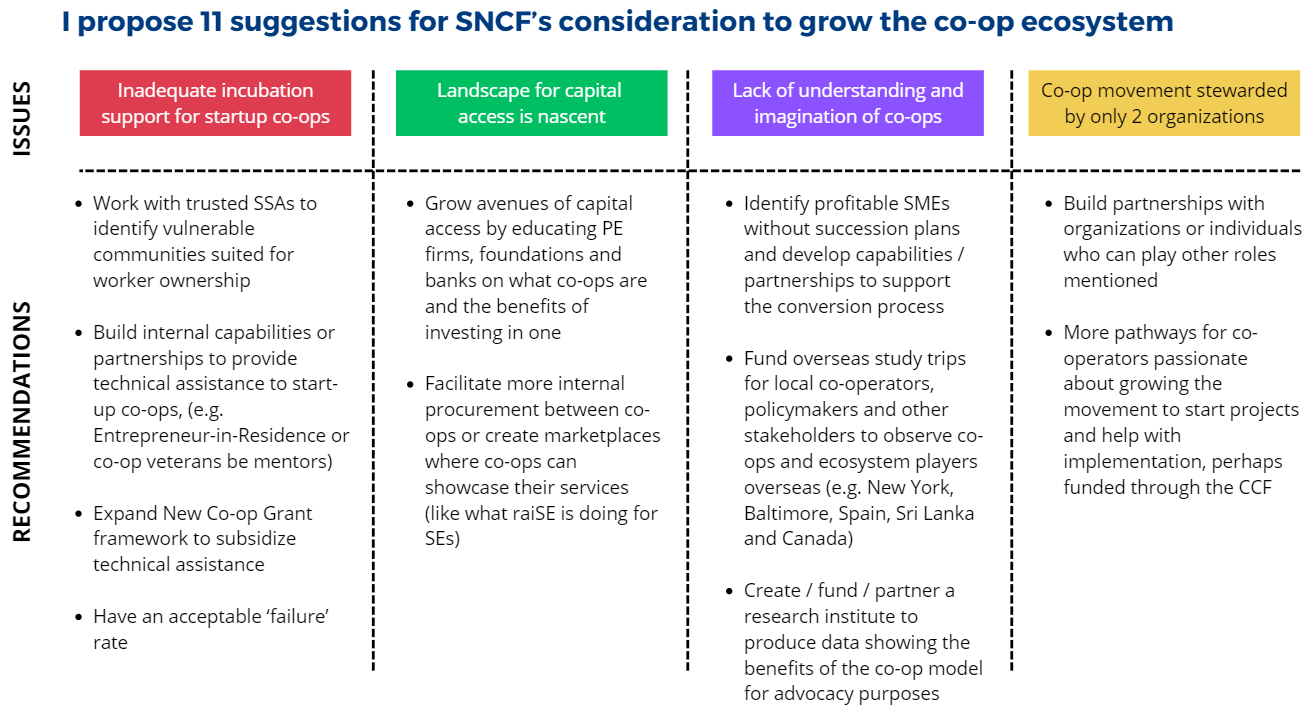 I propose 11 suggestions for SNCF's consideration to grow the co-op ecosystem

ISSUES

Inadequate incubation support for startup co-ops

Landscape for capital access is nascent

Lack of understanding and imagination of co-ops

Co-op movement stewarded by only 2 organizations

RECOMMENDATIONS

• Work with trusted SSAs to identify vulnerable communities suited for worker ownership

• Build internal capabilities or partnerships to provide technical assistance to start-up co-ops, (e.g. Entrepreneur-in-Residence or co-op veterans be mentors)

• Expand New Co-op Grant framework to subsidize technical assistance

• Have an acceptable 'failure' rate

• Grow avenues of capital access by educating PE firms, foundations and banks on what co-ops are and the benefits of investing in one

• Facilitate more internal procurement between co-ops or create marketplaces where co-ops can showcase their services (like what raiSE is doing for SEs)

• Identify profitable SMEs without succession plans and develop capabilities / partnerships to support the conversion process

• Fund overseas study trips for local co-operators, policymakers and other stakeholders to observe co-ops and ecosystem players overseas (e.g. New York, Baltimore, Spain, Sri Lanka and Canada)

• Create / fund / partner a research institute to produce data showing the benefits of the co-op model for advocacy purposes

• Build partnerships with organizations or individuals who can play other roles mentioned

• More pathways for co-operators passionate about growing the movement to start projects and help with implementation, perhaps funded through the CCF